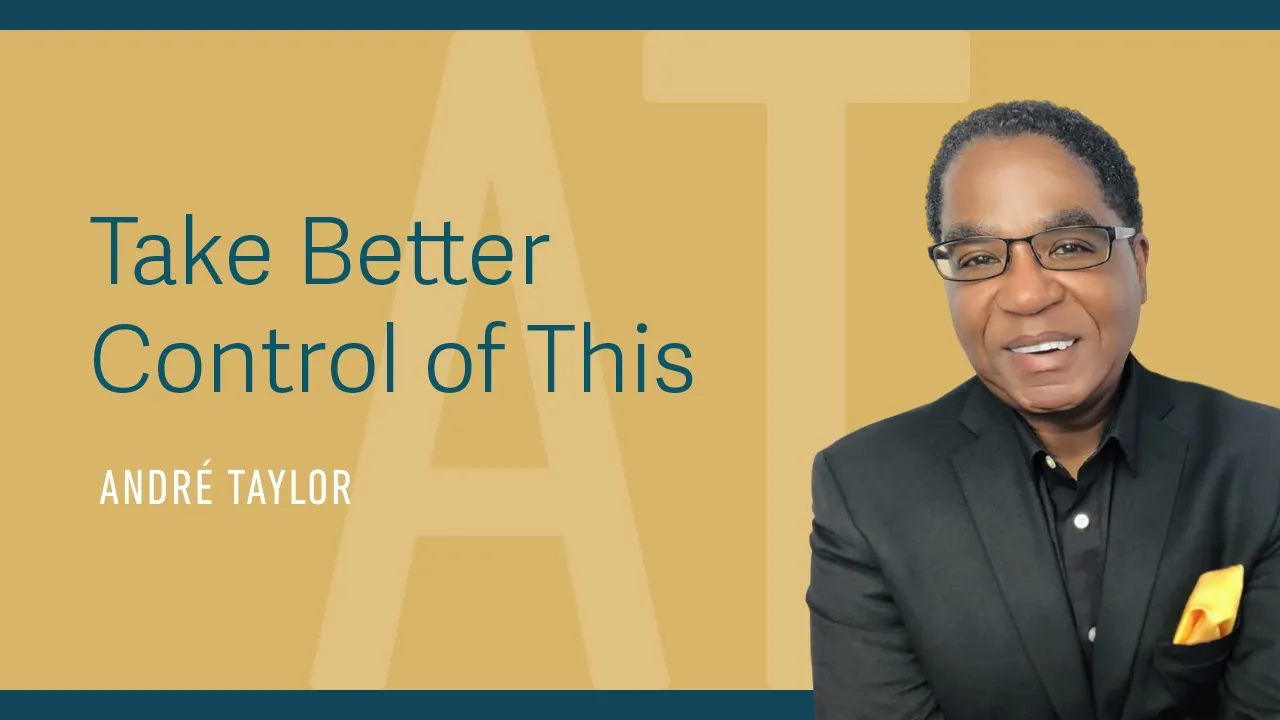 AT

Take Better Control of This

ANDRÉ TAYLOR